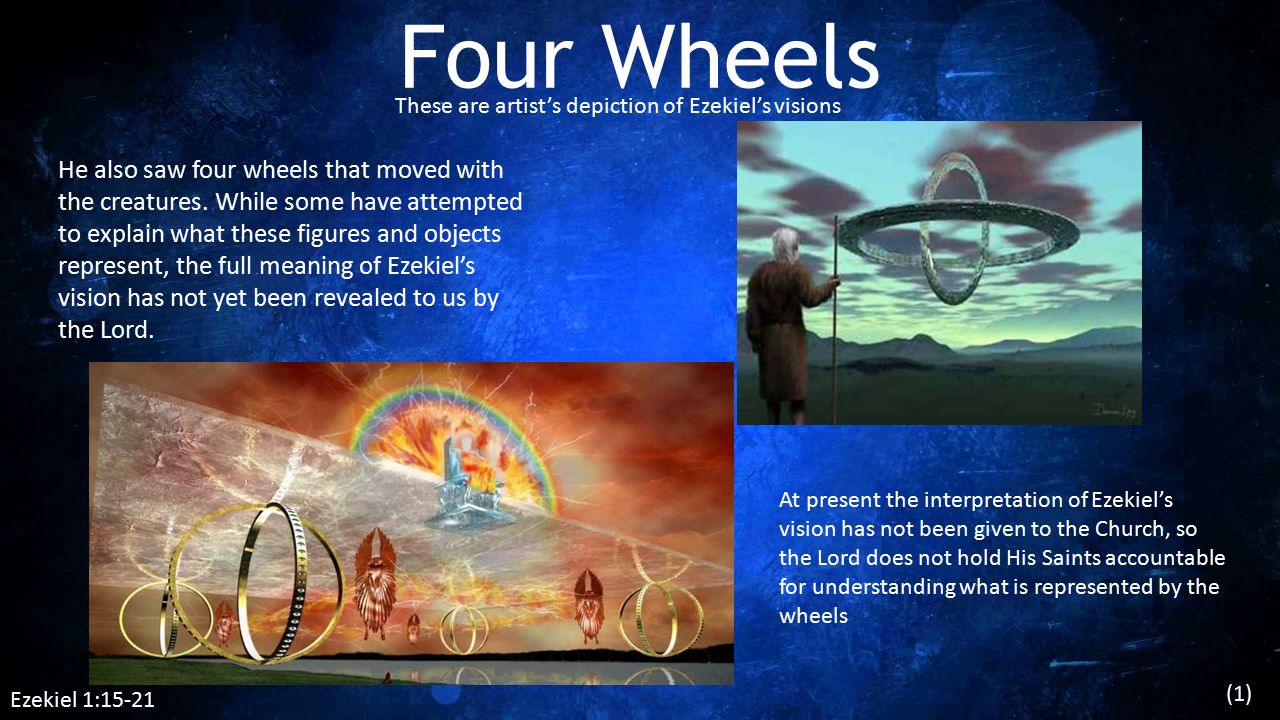 Four Wheels

These are artist's depiction of Ezekiel's visions

He also saw four wheels that moved with the creatures. While some have attempted to explain what these figures and objects represent, the full meaning of Ezekiel's vision has not yet been revealed to us by the Lord.

At present the interpretation of Ezekiel's vision has not been given to the Church, so the Lord does not hold His Saints accountable for understanding what is represented by the wheels

Ezekiel 1:15-21

(1)